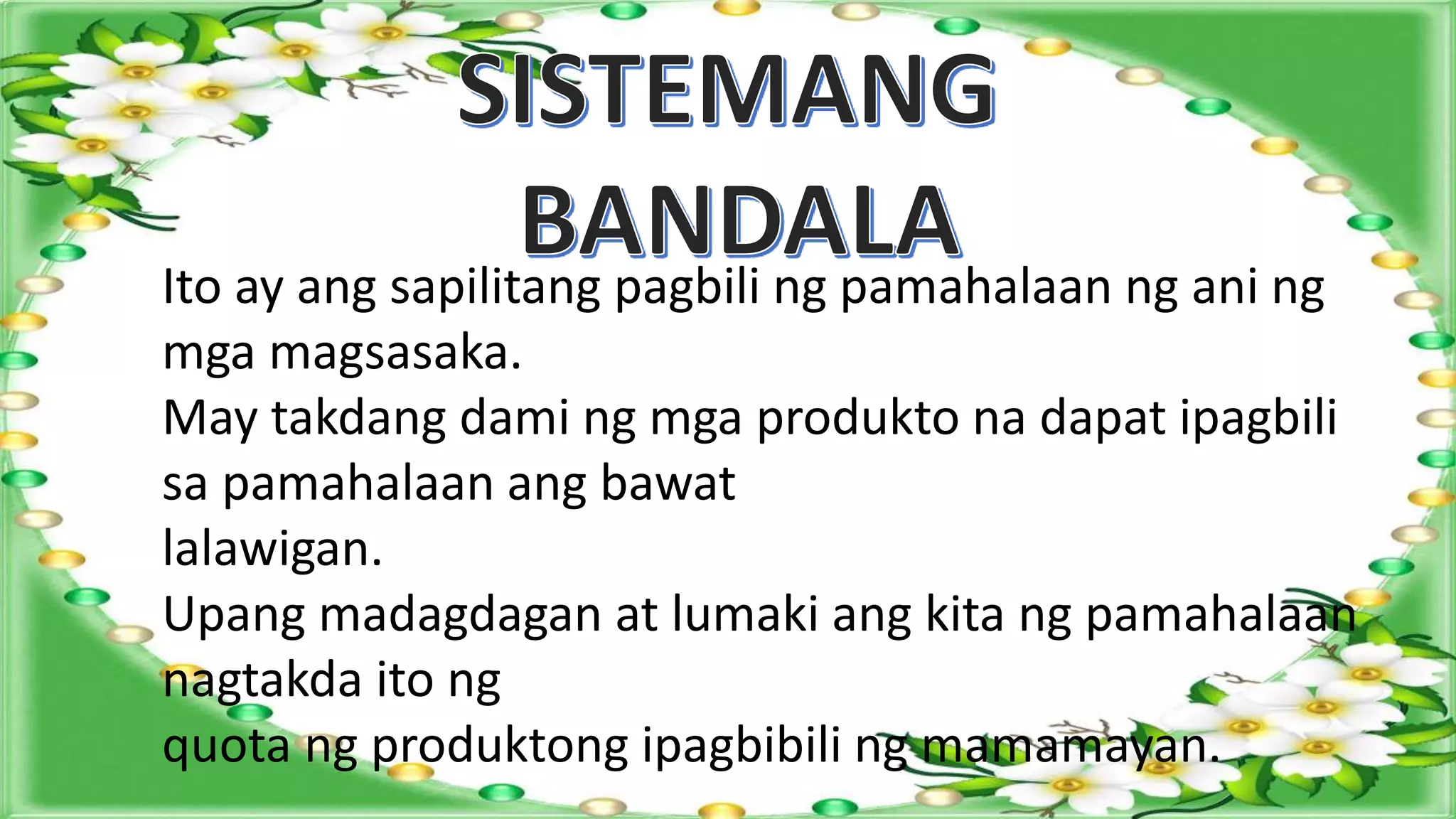 SISTEMANG BANDALA

Ito ay ang sapilitang pagbili ng pamahalaan ng ani ng mga magsasaka.
May takdang dami ng mga produkto na dapat ipagbili sa pamahalaan ang bawat lalawigan.
Upang madagdagan at lumaki ang kita ng pamahalaan nagtakda ito ng quota ng produktong ipagbibili ng mamamayan.